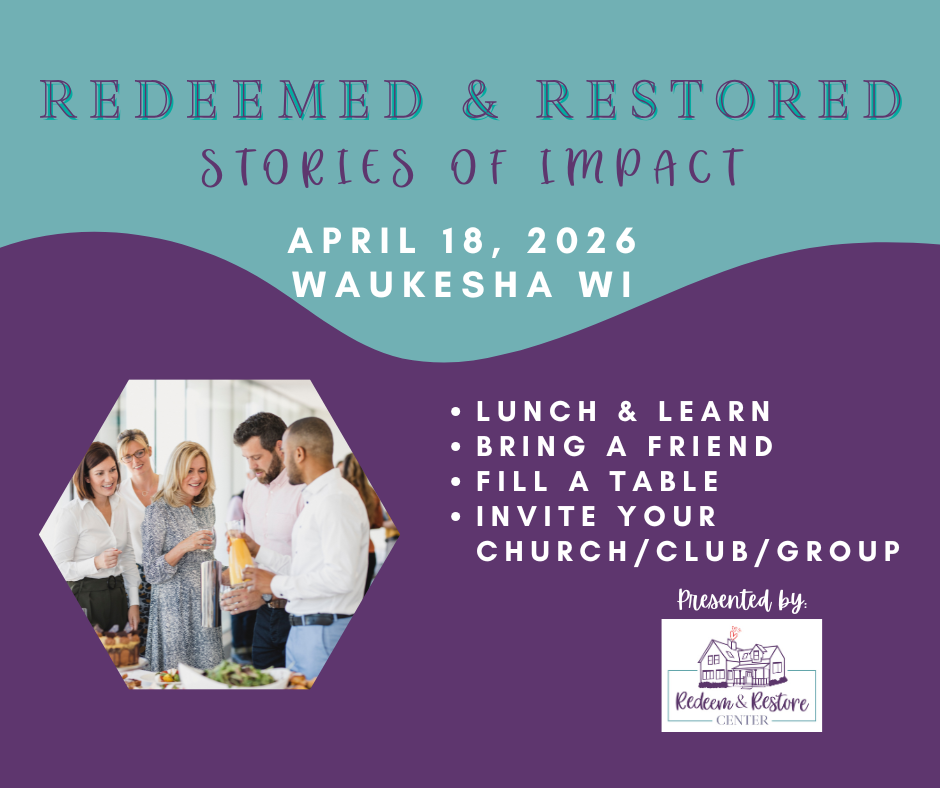 REDEEMED & RESTORED
STORIES OF IMPACT

APRIL 18, 2026
WAUKESHA WI

• LUNCH & LEARN
• BRING A FRIEND
• FILL A TABLE
• INVITE YOUR CHURCH/CLUB/GROUP

Presented by:

Redeem & Restore
CENTER